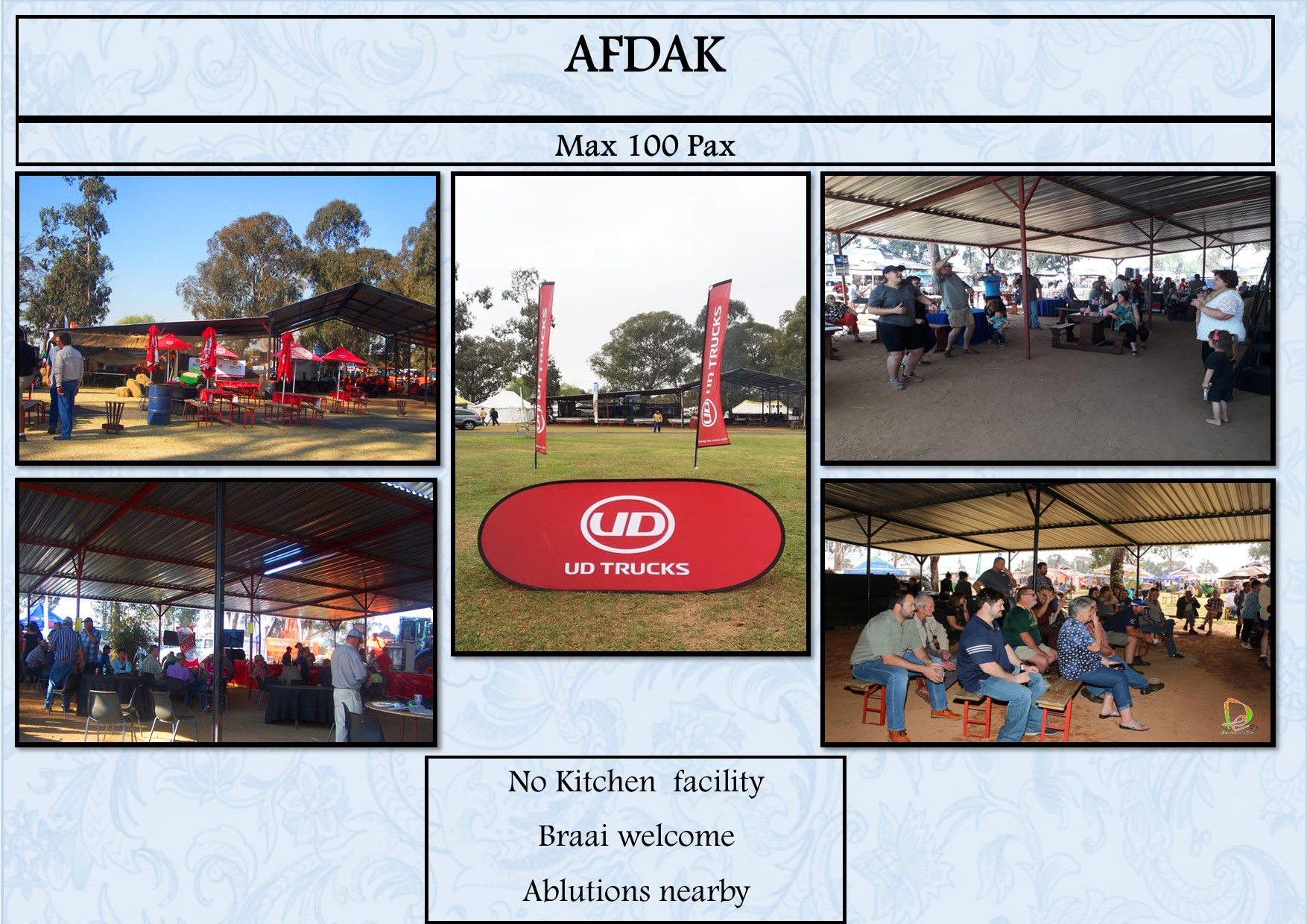 AFDAK

Max 100 Pax

UD TRUCKS

UD TRUCKS

UD

UD TRUCKS

No Kitchen facility

Braai welcome

Ablutions nearby